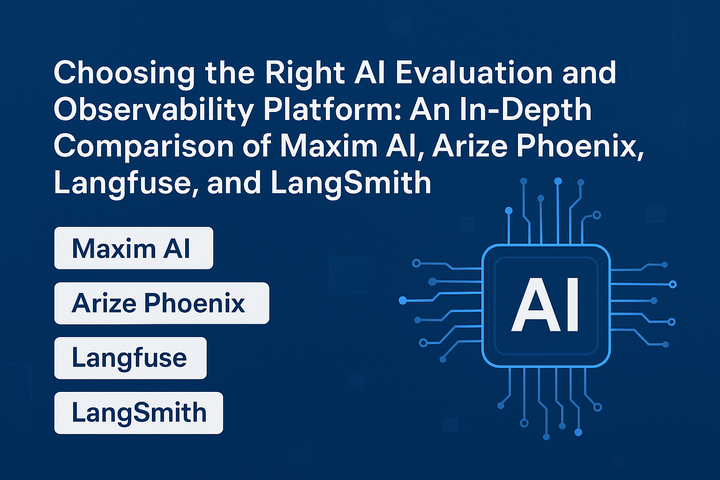 Choosing the Right AI Evaluation and Observability Platform: An In-Depth Comparison of Maxim AI, Arize Phoenix, Langfuse, and LangSmith

Maxim AI

Arize Phoenix

Langfuse

LangSmith

AI